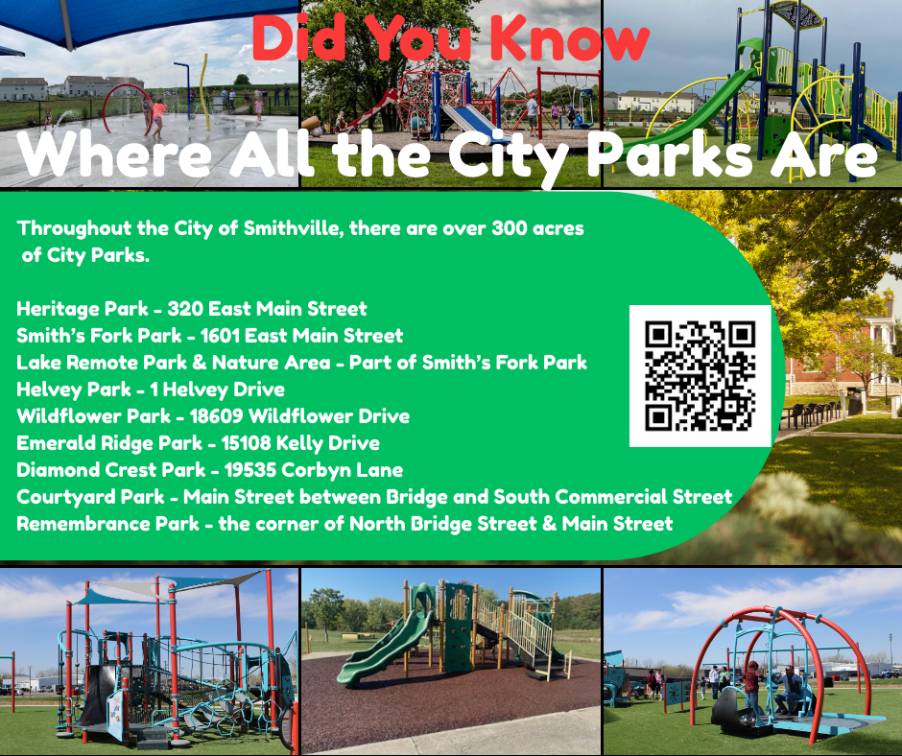 Did You Know

Where All the City Parks Are

Throughout the City of Smithville, there are over 300 acres of City Parks.

Heritage Park - 320 East Main Street
Smith's Fork Park - 1601 East Main Street
Lake Remote Park & Nature Area - Part of Smith's Fork Park
Helvey Park - 1 Helvey Drive
Wildflower Park - 18609 Wildflower Drive
Emerald Ridge Park - 15108 Kelly Drive
Diamond Crest Park - 19535 Corbyn Lane
Courtyard Park - Main Street between Bridge and South Commercial Street
Remembrance Park - the corner of North Bridge Street & Main Street